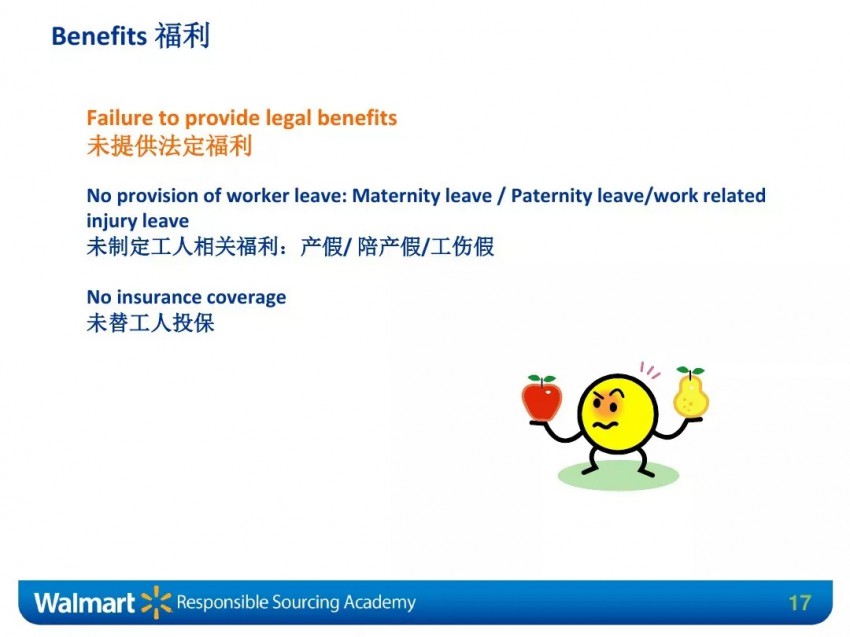 Benefits 福利

Failure to provide legal benefits
未提供法定福利

No provision of worker leave: Maternity leave / Paternity leave/work related injury leave
未制定工人相关福利：产假/ 陪产假/工伤假

No insurance coverage
未替工人投保

Walmart Responsible Sourcing Academy 17